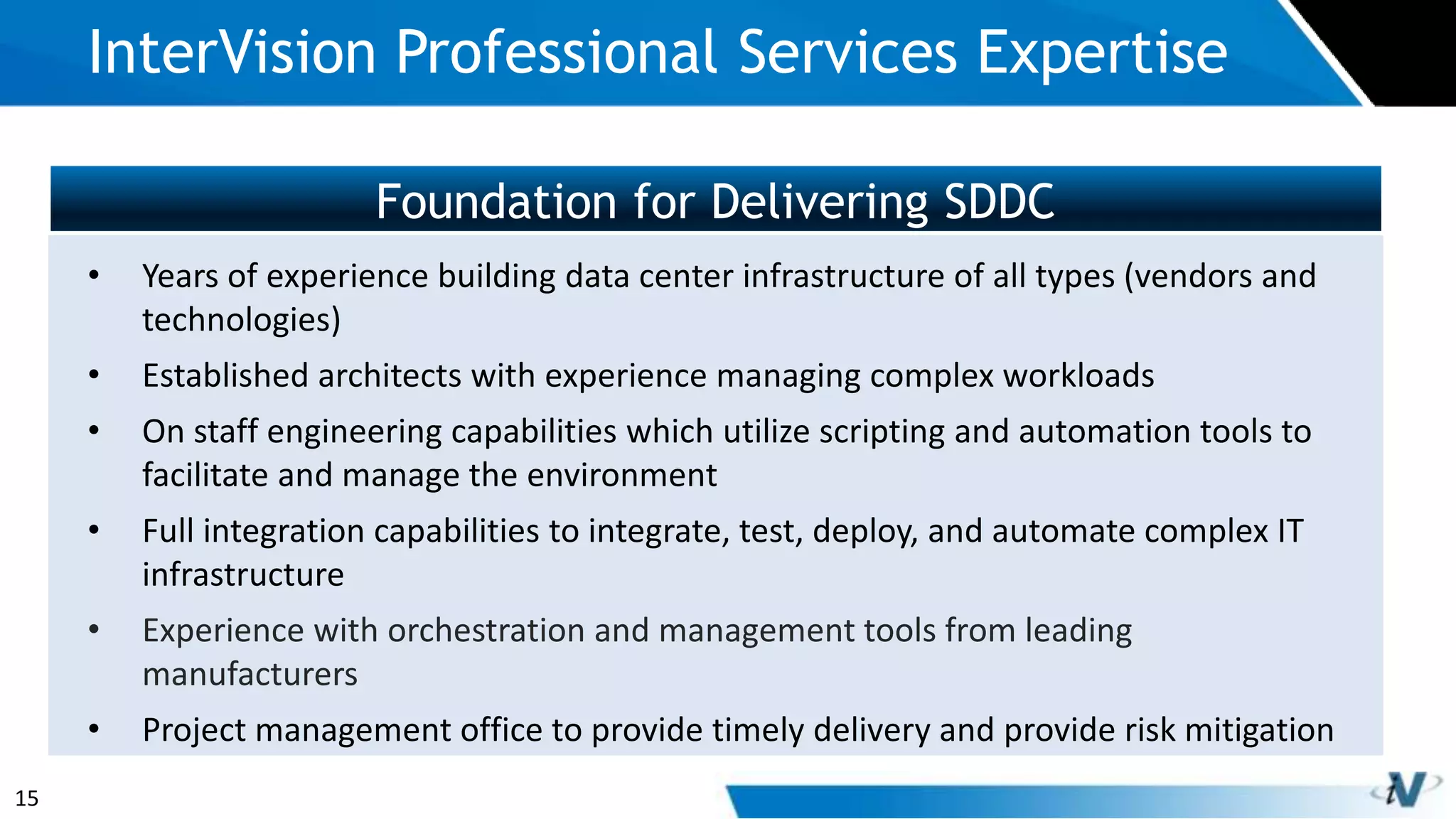 InterVision Professional Services Expertise

Foundation for Delivering SDDC

• Years of experience building data center infrastructure of all types (vendors and technologies)
• Established architects with experience managing complex workloads
• On staff engineering capabilities which utilize scripting and automation tools to facilitate and manage the environment
• Full integration capabilities to integrate, test, deploy, and automate complex IT infrastructure
• Experience with orchestration and management tools from leading manufacturers
• Project management office to provide timely delivery and provide risk mitigation

15

iV